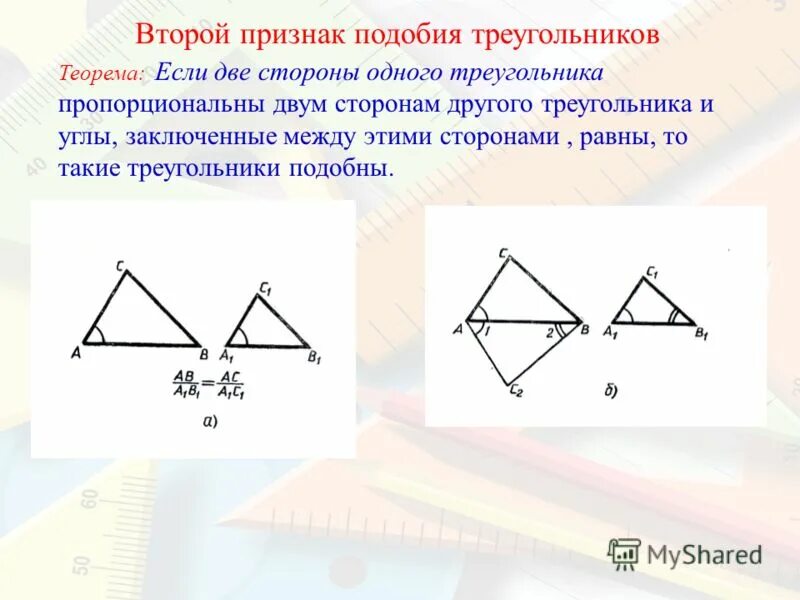 Второй признак подобия треугольников

Теорема: Если две стороны одного треугольника пропорциональны двум сторонам другого треугольника и углы, заключенные между этими сторонами , равны, то такие треугольники подобны.

C
A
B
$C_1$
$A_1$
$B_1$
$\frac{AB}{A_1B_1}=\frac{AC}{A_1C_1}$
а)

C
A
1
2
B
$C_2$
$C_1$
$A_1$
$B_1$
б)

MyShared